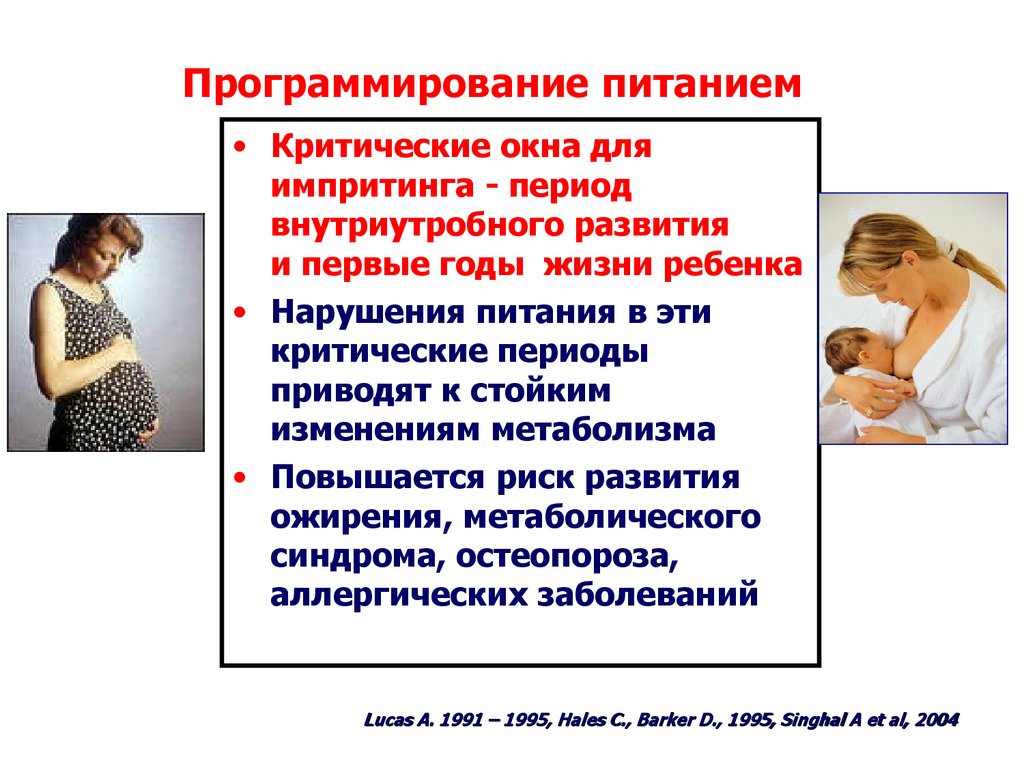 Программирование питанием

• Критические окна для импритинга - период внутриутробного развития и первые годы жизни ребенка

• Нарушения питания в эти критические периоды приводят к стойким изменениям метаболизма

• Повышается риск развития ожирения, метаболического синдрома, остеопороза, аллергических заболеваний

Lucas A. 1991 – 1995, Hales C., Barker D., 1995, Singhal A et al, 2004